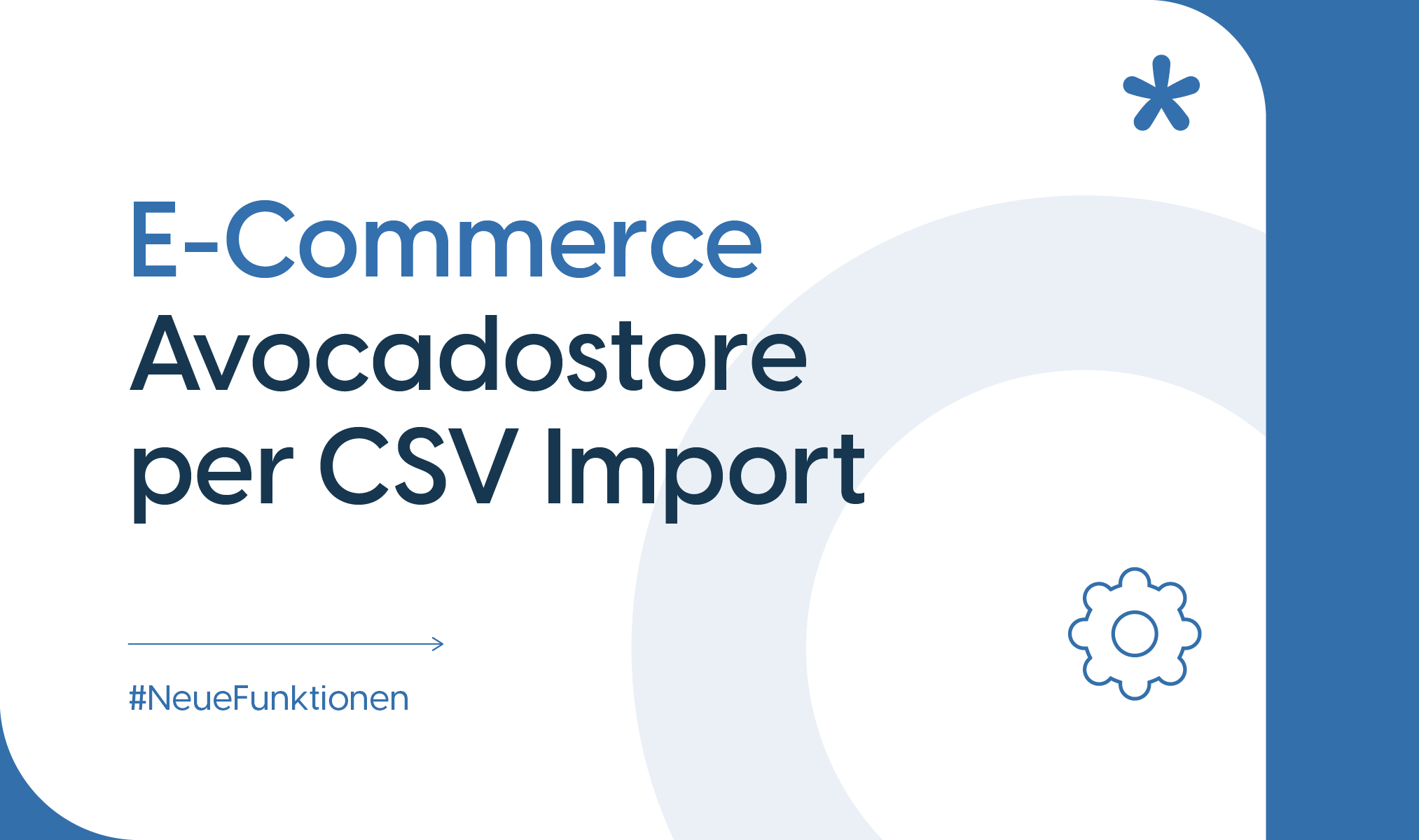 E-Commerce
Avocadostore per CSV Import

#NeueFunktionen